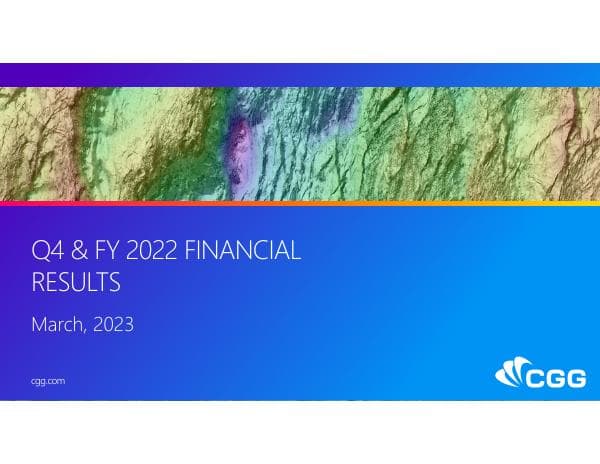 Q4 & FY 2022 FINANCIAL RESULTS

March, 2023

cgg.com

CGG